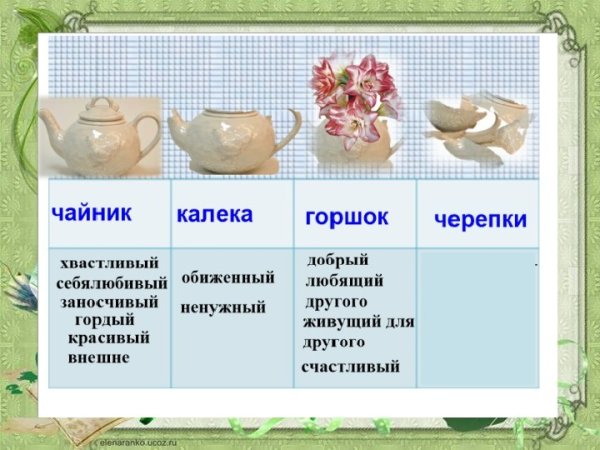 | чайник | калека | горшок | черепки |
|---|---|---|---|
| хвастливый себялюбивый заносчивый гордый красивый внешне | обиженный ненужный | добрый любящий другого живущий для другого счастливый | |

elenaranko.ucoz.ru